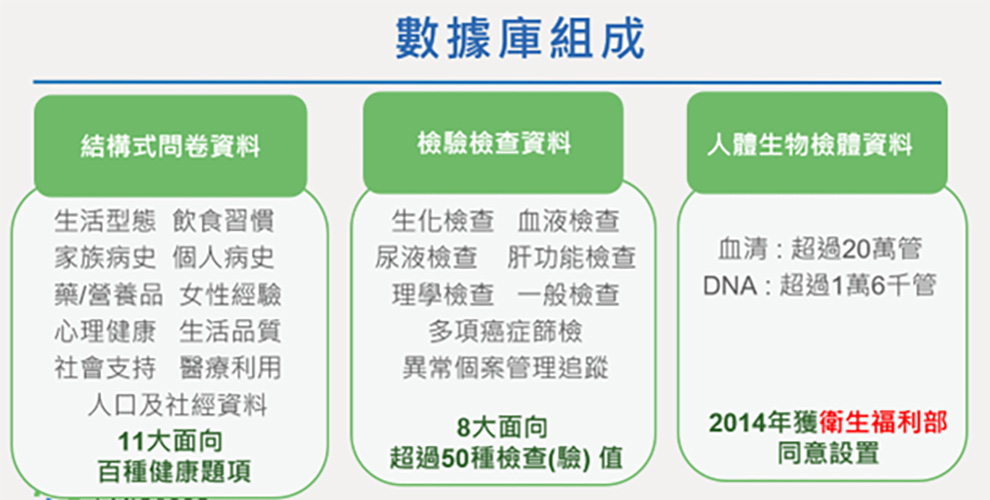 數據庫組成

結構式問卷資料

生活型態 飲食習慣
家族病史 個人病史
藥/營養品 女性經驗
心理健康 生活品質
社會支持 醫療利用
人口及社經資料

11大面向
百種健康題項

檢驗檢查資料

生化檢查 血液檢查
尿液檢查 肝功能檢查
理學檢查 一般檢查
多項癌症篩檢
異常個案管理追蹤

8大面向
超過50種檢查(驗) 值

人體生物檢體資料

血清：超過20萬管
DNA：超過1萬6千管

2014年獲衛生福利部
同意設置